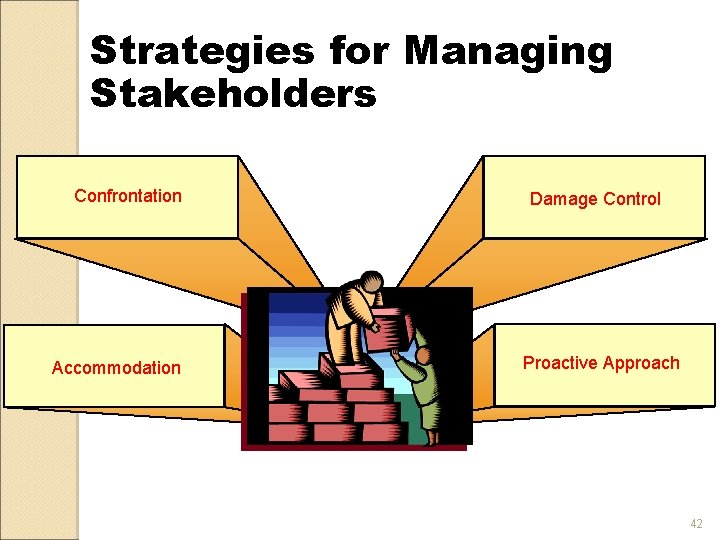 Strategies for Managing Stakeholders

Confrontation

Damage Control

Accommodation

Proactive Approach

42